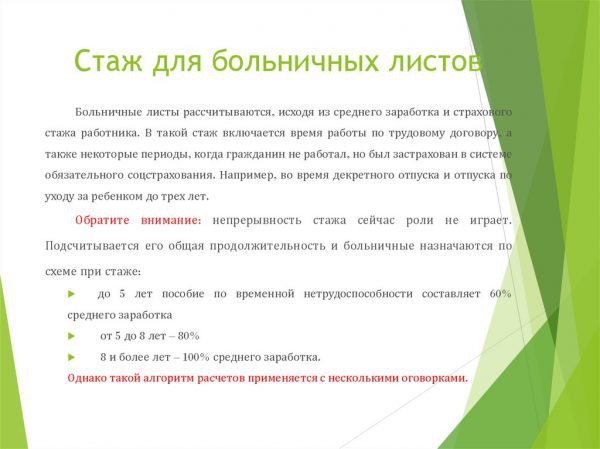 Стаж для больничных листов

Больничные листы рассчитываются, исходя из среднего заработка и страхового стажа работника. В такой стаж включается время работы по трудовому договору, а также некоторые периоды, когда гражданин не работал, но был застрахован в системе обязательного соцстрахования. Например, во время декретного отпуска и отпуска по уходу за ребенком до трех лет.

Обратите внимание: непрерывность стажа сейчас роли не играет. Подсчитывается его общая продолжительность и больничные назначаются по схеме при стаже:

до 5 лет пособие по временной нетрудоспособности составляет 60% среднего заработка

от 5 до 8 лет – 80%

8 и более лет – 100% среднего заработка.

Однако такой алгоритм расчетов применяется с несколькими оговорками.